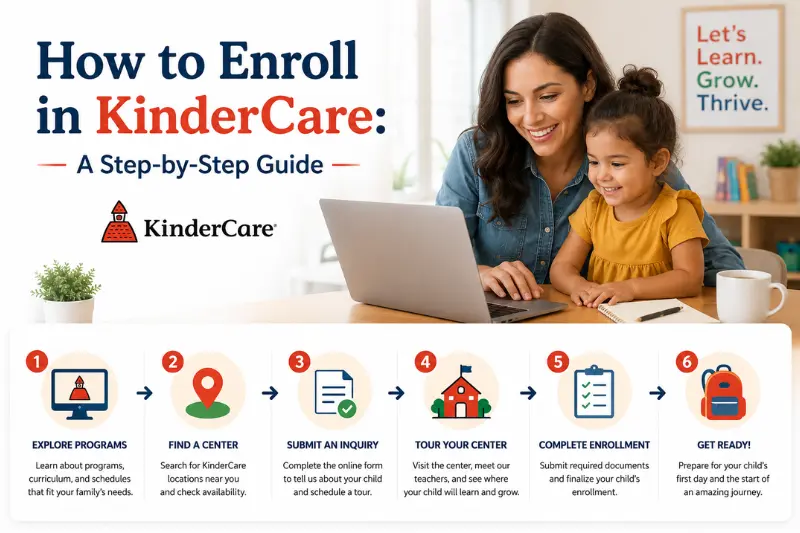 How to Enroll in KinderCare:

A Step-by-Step Guide

KinderCare

Let's Learn. Grow. Thrive.

1
EXPLORE PROGRAMS
Learn about programs, curriculum, and schedules that fit your family's needs.

2
FIND A CENTER
Search for KinderCare locations near you and check availability.

3
SUBMIT AN INQUIRY
Complete the online form to tell us about your child and schedule a tour.

4
TOUR YOUR CENTER
Visit the center, meet our teachers, and see where your child will learn and grow.

5
COMPLETE ENROLLMENT
Submit required documents and finalize your child's enrollment.

6
GET READY!
Prepare for your child's first day and the start of an amazing journey.